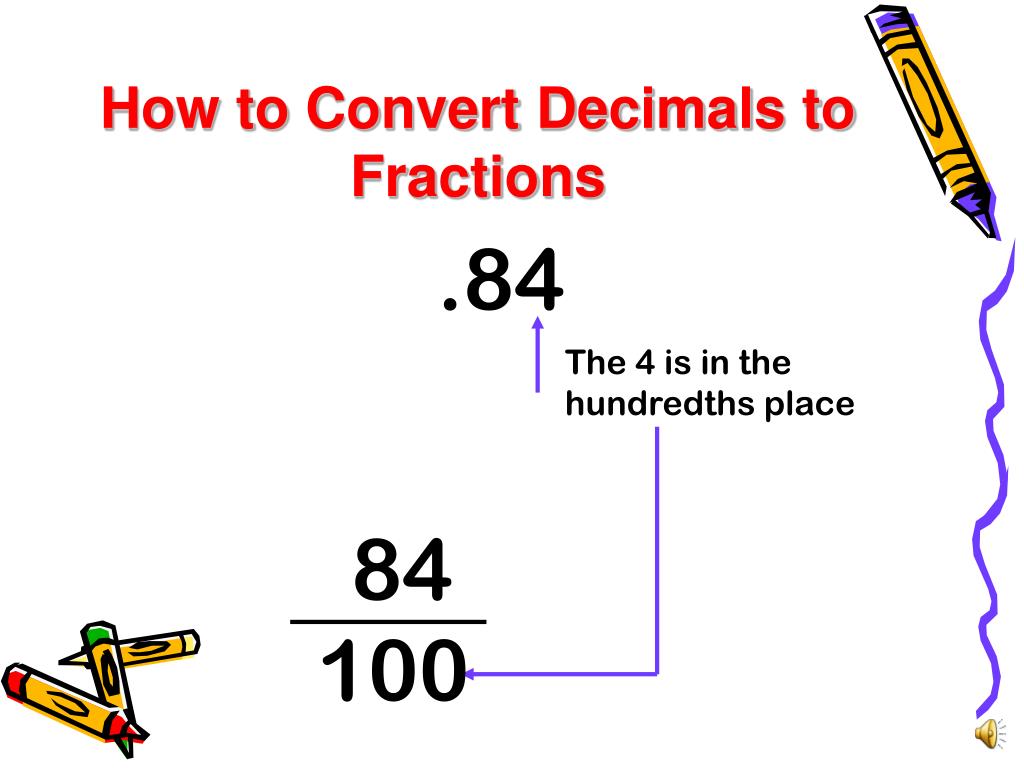 How to Convert Decimals to Fractions

.84

The 4 is in the hundredths place

$\frac{84}{100}$